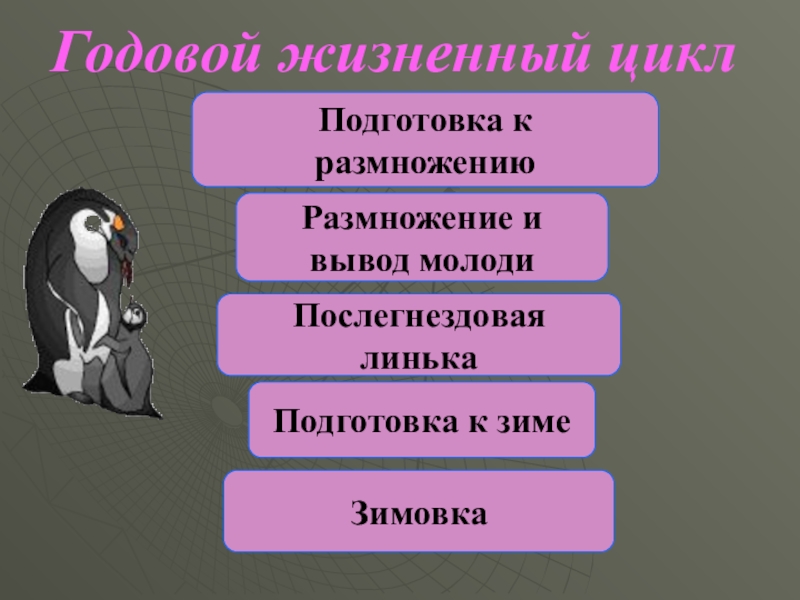 Годовой жизненный цикл

Подготовка к размножению

Размножение и вывод молоди

Послегнездовая линька

Подготовка к зиме

Зимовка